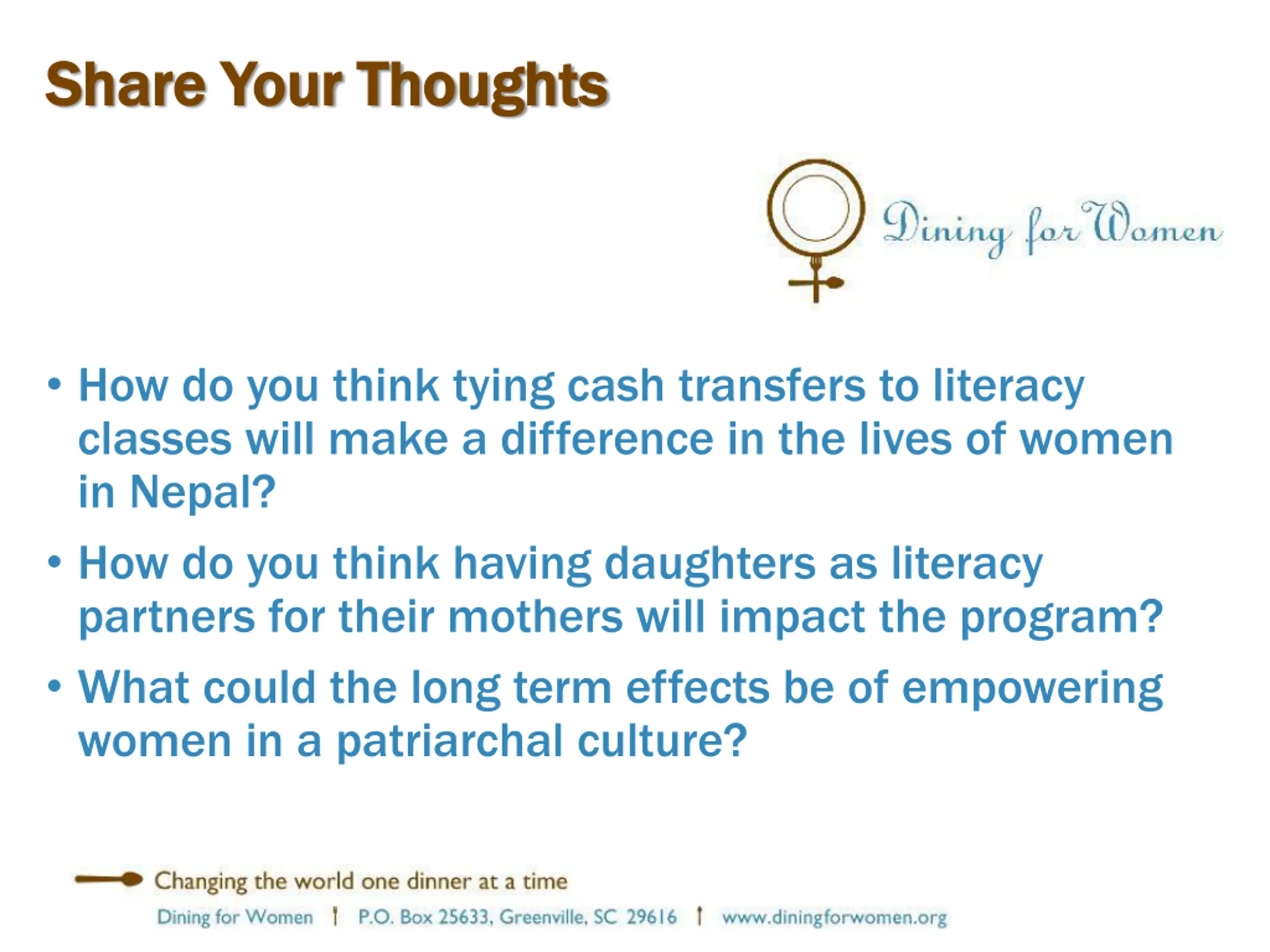 Share Your Thoughts

Dining for Women

• How do you think tying cash transfers to literacy classes will make a difference in the lives of women in Nepal?
• How do you think having daughters as literacy partners for their mothers will impact the program?
• What could the long term effects be of empowering women in a patriarchal culture?

Changing the world one dinner at a time
Dining for Women | P.O. Box 25633, Greenville, SC 29616 | www.diningforwomen.org